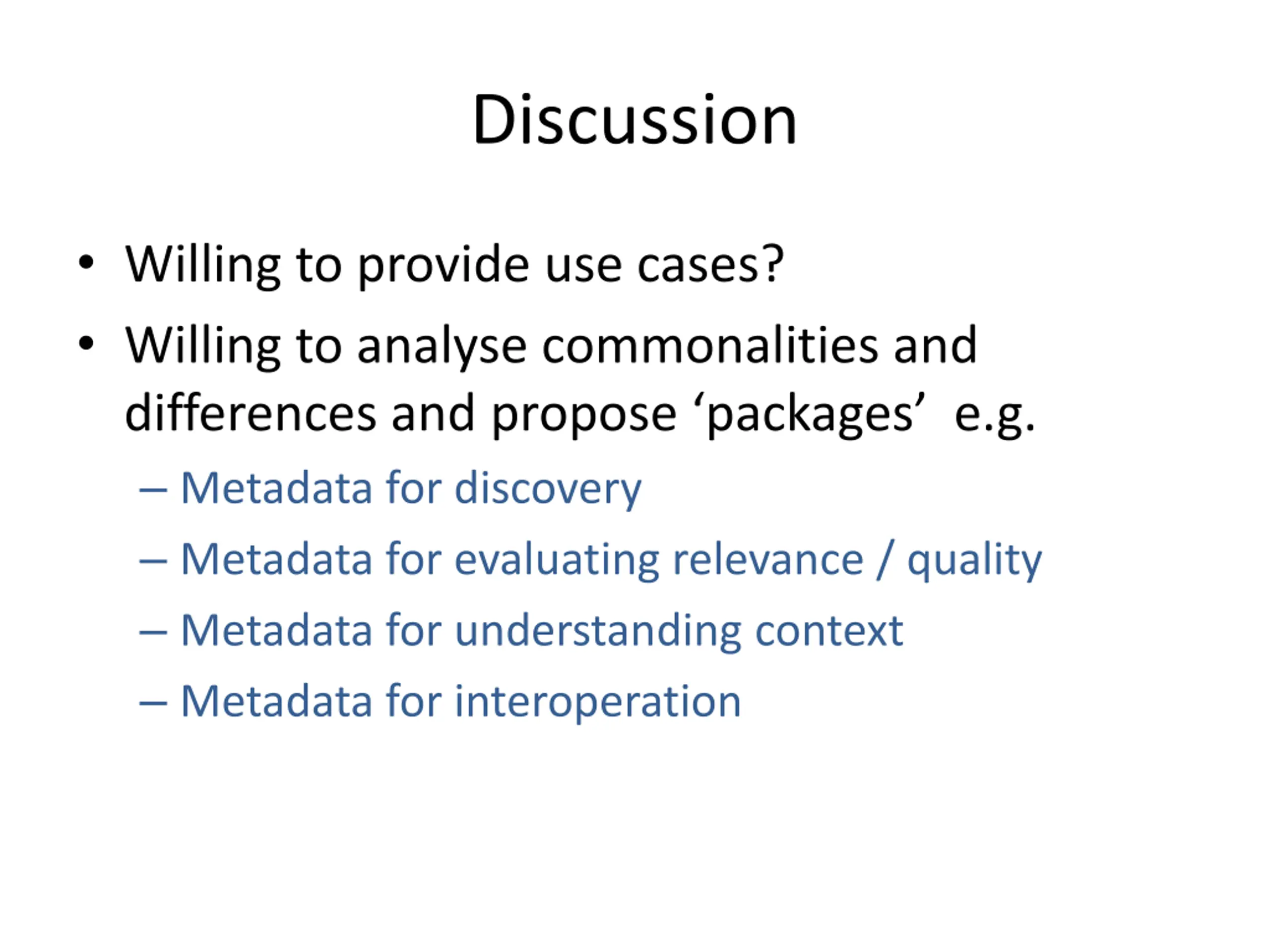 Discussion

• Willing to provide use cases?
• Willing to analyse commonalities and differences and propose ‘packages’ e.g.
– Metadata for discovery
– Metadata for evaluating relevance / quality
– Metadata for understanding context
– Metadata for interoperation